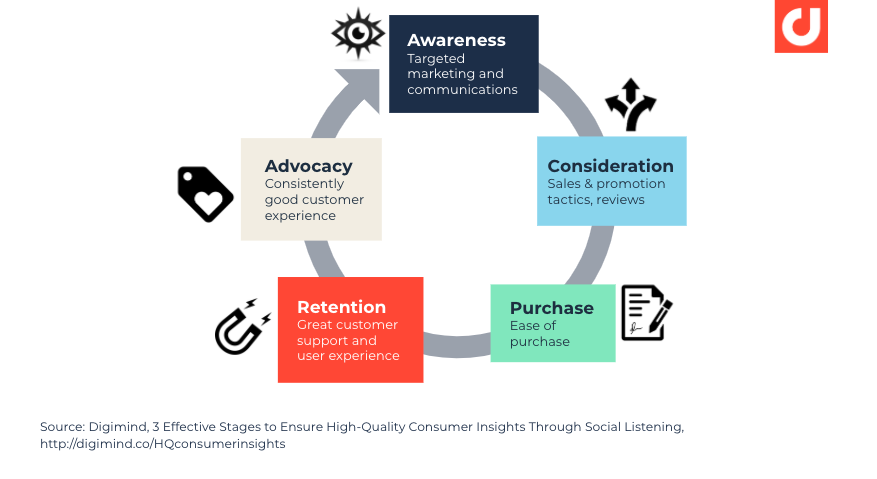 Awareness
Targeted marketing and communications

Consideration
Sales & promotion tactics, reviews

Purchase
Ease of purchase

Retention
Great customer support and user experience

Advocacy
Consistently good customer experience

Source: Digimind, 3 Effective Stages to Ensure High-Quality Consumer Insights Through Social Listening, http://digimind.co/HQconsumerinsights